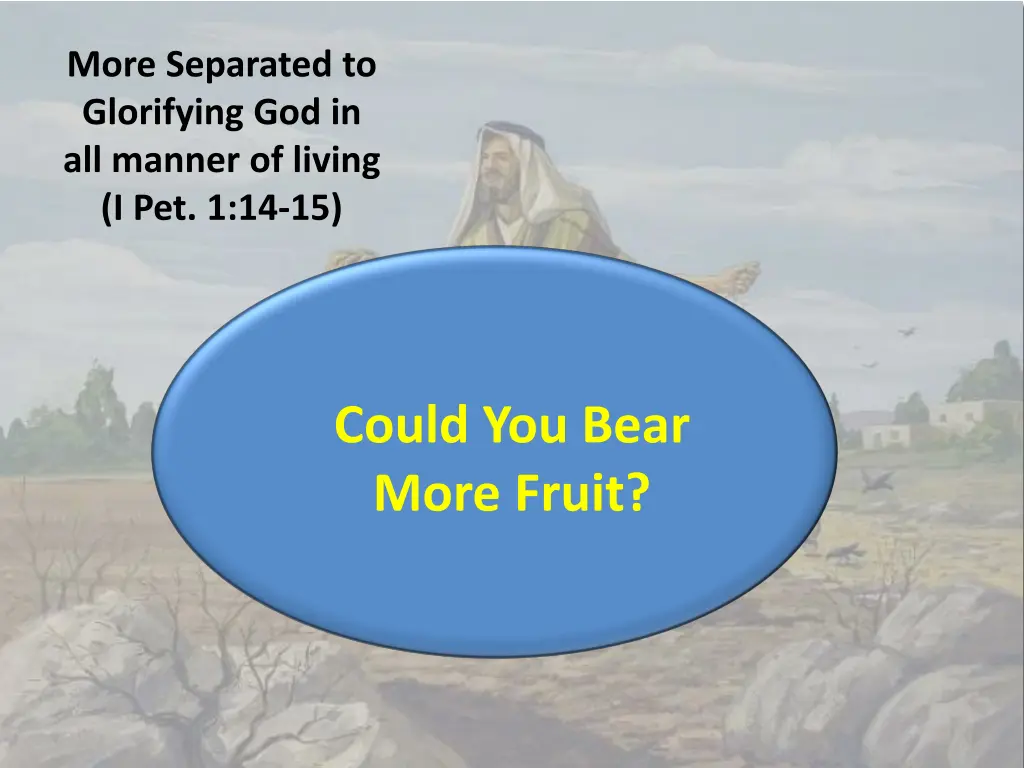 More Separated to Glorifying God in all manner of living (I Pet. 1:14-15)

Could You Bear More Fruit?